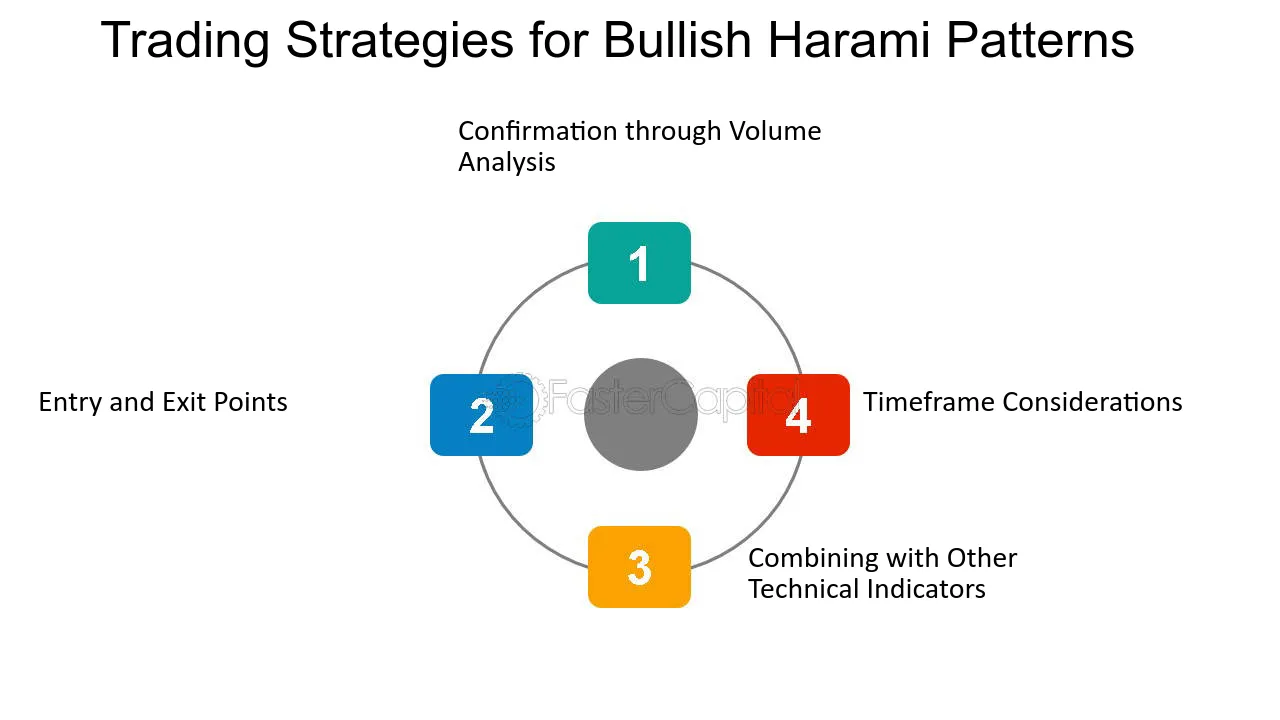 Trading Strategies for Bullish Harami Patterns

Confirmation through Volume Analysis

1

Entry and Exit Points

2

FasterCapital

4

Timeframe Considerations

3

Combining with Other Technical Indicators